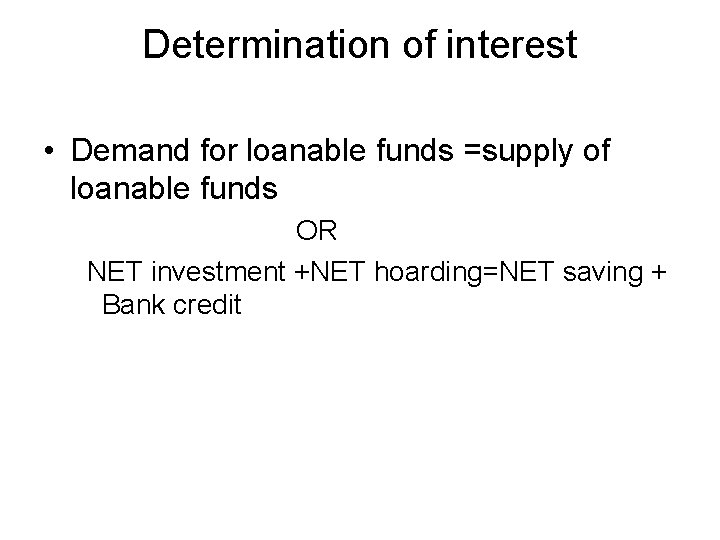 Determination of interest

• Demand for loanable funds =supply of loanable funds

OR

NET investment +NET hoarding=NET saving + Bank credit